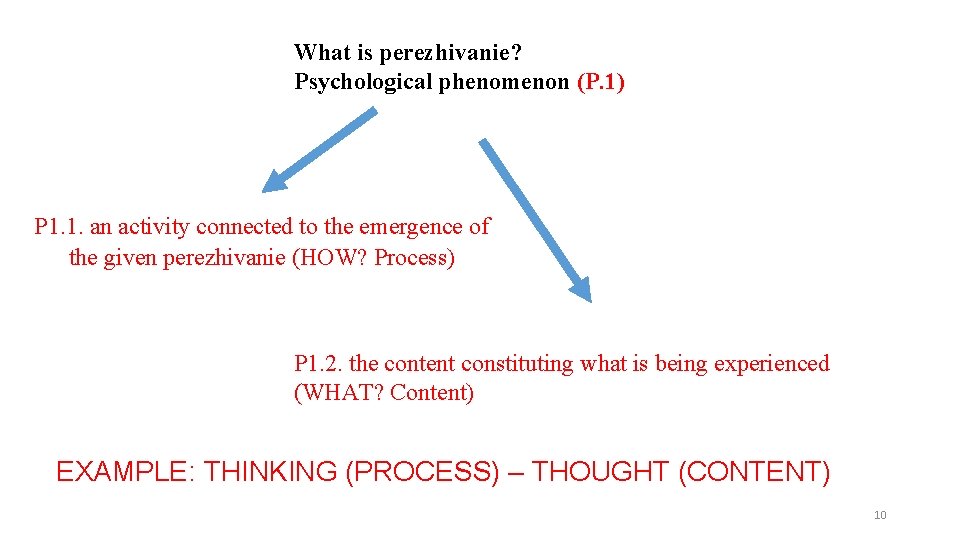 What is perezhivanie?
Psychological phenomenon (P.1)

P1.1. an activity connected to the emergence of the given perezhivanie (HOW? Process)

P1.2. the content constituting what is being experienced (WHAT? Content)

EXAMPLE: THINKING (PROCESS) – THOUGHT (CONTENT)

10